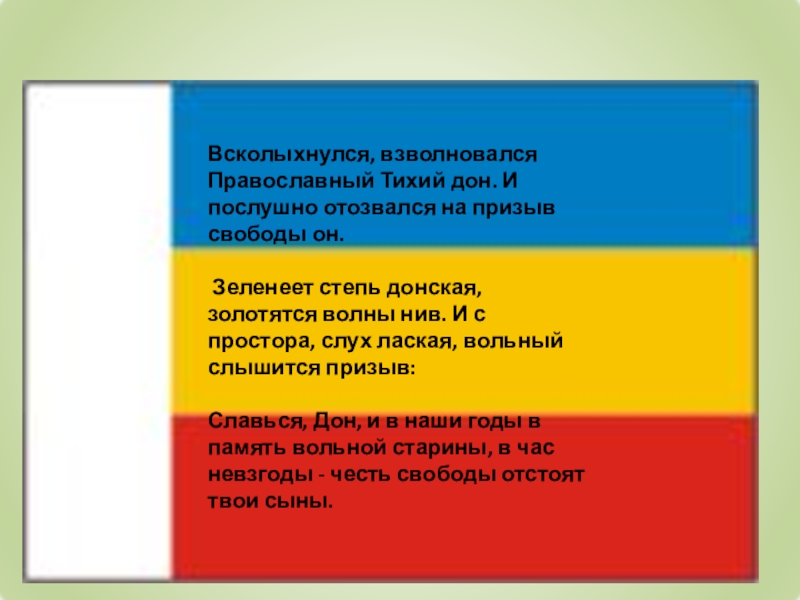 Всколыхнулся, взволновался Православный Тихий дон. И послушно отозвался на призыв свободы он.

Зеленеет степь донская, золотятся волны нив. И с простора, слух лаская, вольный слышится призыв:

Славься, Дон, и в наши годы в память вольной старины, в час невзгоды - честь свободы отстоят твои сыны.